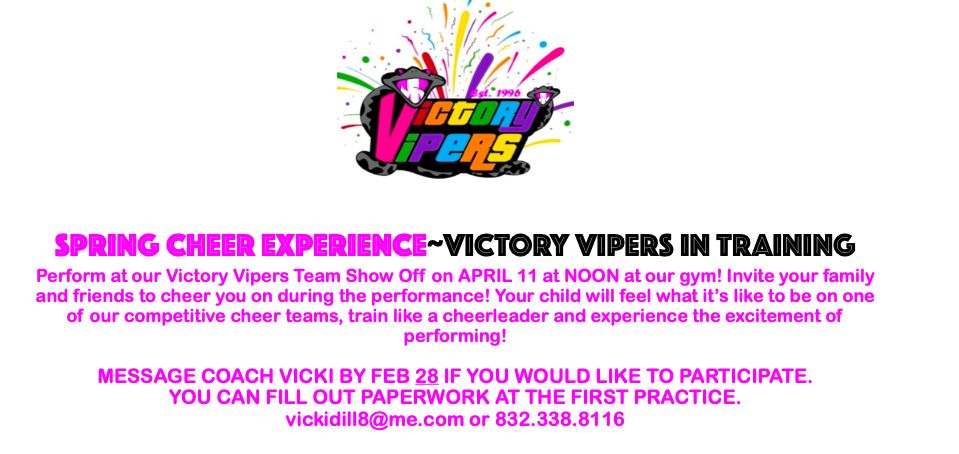 Est. 1996
Victory Vipers

SPRING CHEER EXPERIENCE~VICTORY VIPERS IN TRAINING

Perform at our Victory Vipers Team Show Off on APRIL 11 at NOON at our gym! Invite your family and friends to cheer you on during the performance! Your child will feel what it's like to be on one of our competitive cheer teams, train like a cheerleader and experience the excitement of performing!

MESSAGE COACH VICKI BY FEB 28 IF YOU WOULD LIKE TO PARTICIPATE.
YOU CAN FILL OUT PAPERWORK AT THE FIRST PRACTICE.
vickidill8@me.com or 832.338.8116